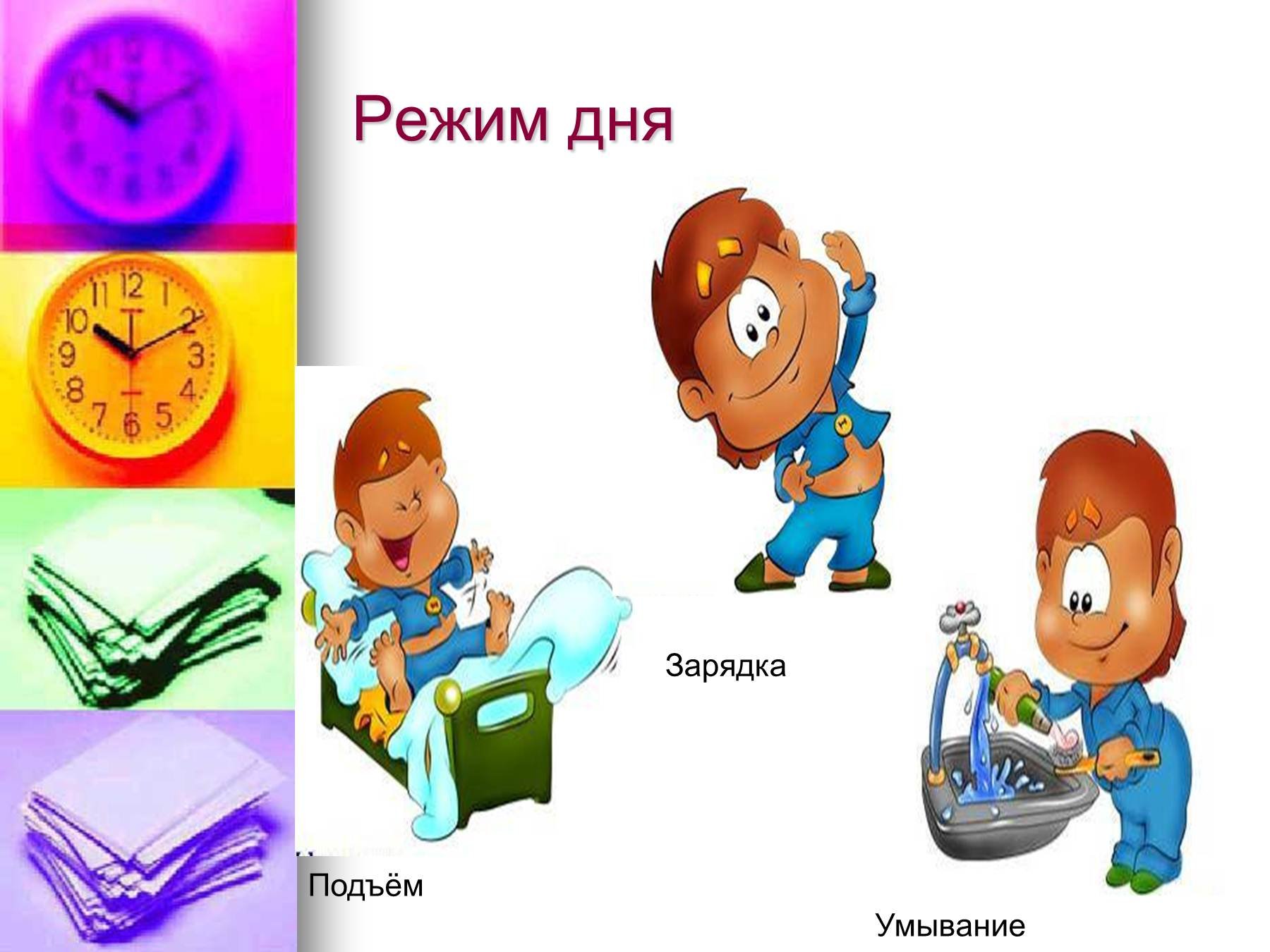 Режим дня

Зарядка

Подъём

Умывание